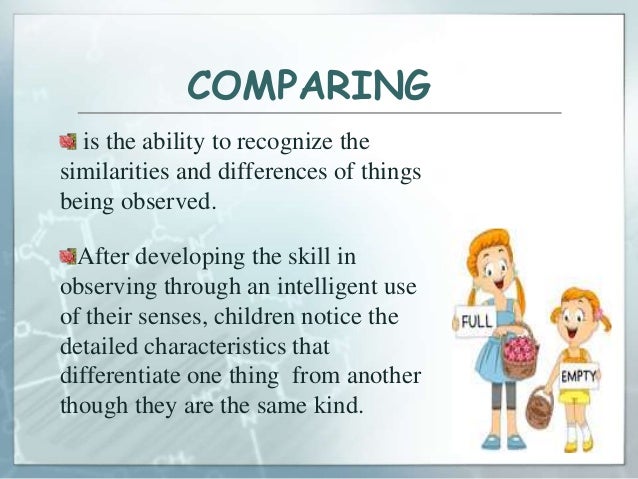 COMPARING

is the ability to recognize the similarities and differences of things being observed.

After developing the skill in observing through an intelligent use of their senses, children notice the detailed characteristics that differentiate one thing from another though they are the same kind.

FULL

EMPTY